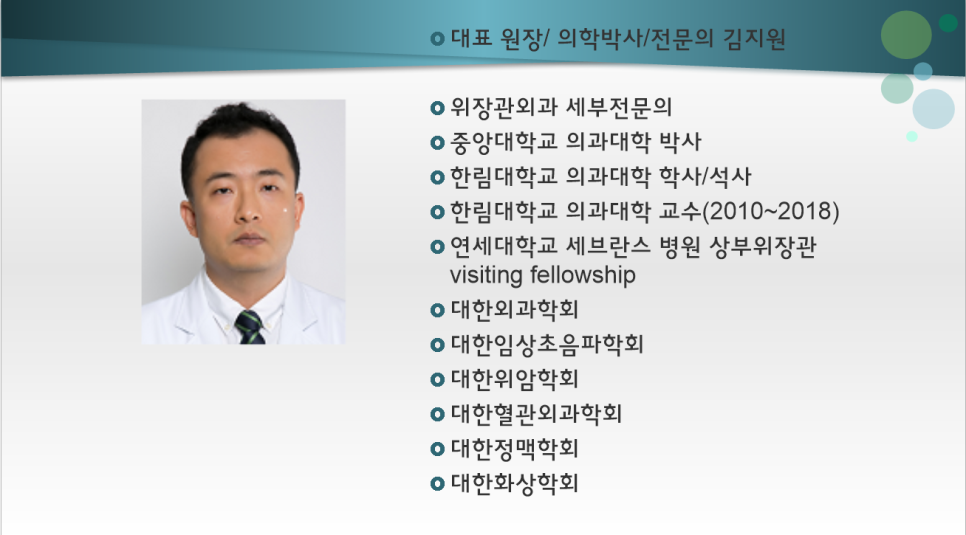 대표 원장/ 의학박사/전문의 김지원

위장관외과 세부전문의
중앙대학교 의과대학 박사
한림대학교 의과대학 학사/석사
한림대학교 의과대학 교수(2010~2018)
연세대학교 세브란스 병원 상부위장관 visiting fellowship
대한외과학회
대한임상초음파학회
대한위암학회
대한혈관외과학회
대한정맥학회
대한화상학회